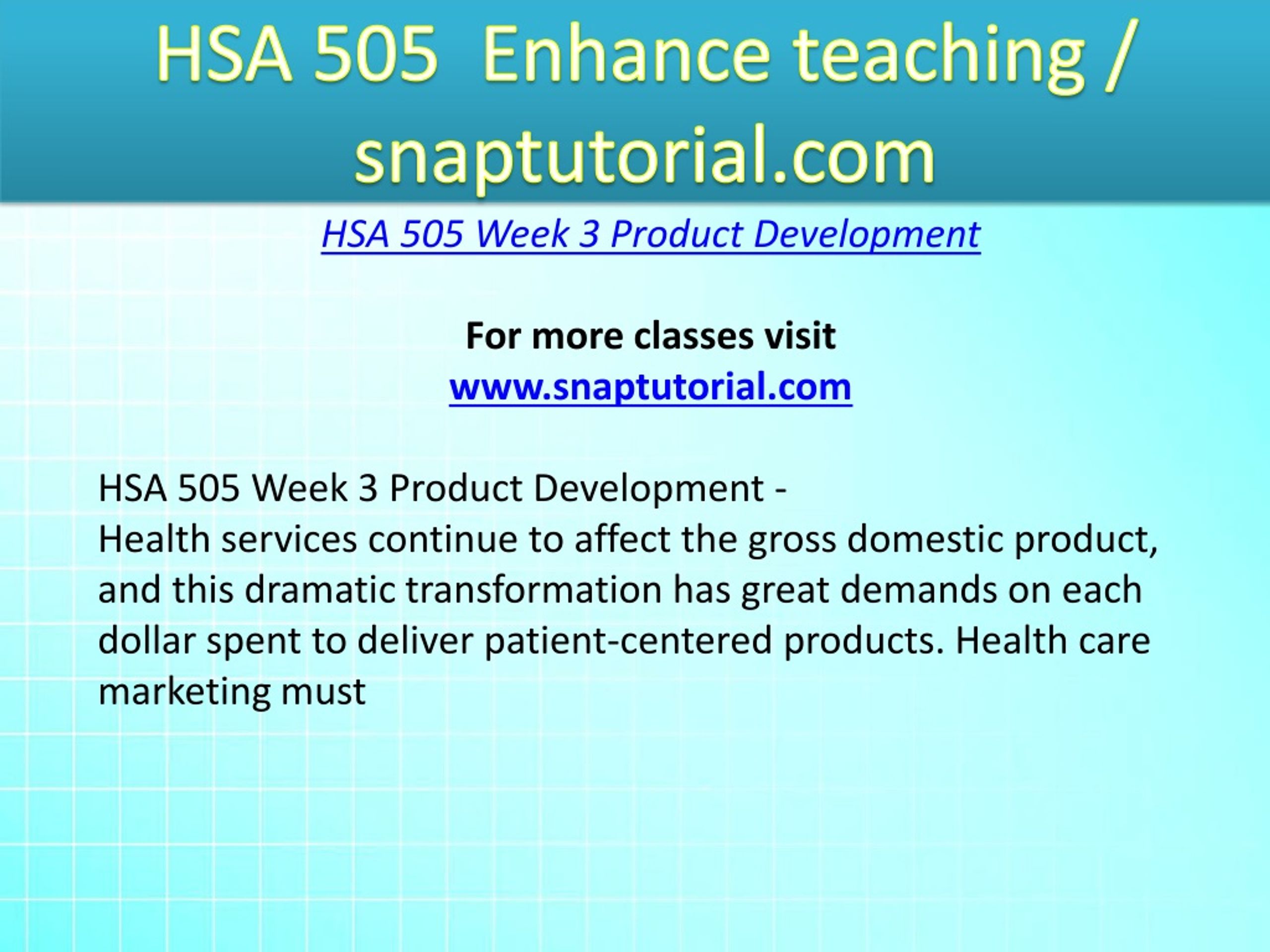 HSA 505 Enhance teaching / snaptutorial.com

HSA 505 Week 3 Product Development

For more classes visit
www.snaptutorial.com

HSA 505 Week 3 Product Development -
Health services continue to affect the gross domestic product, and this dramatic transformation has great demands on each dollar spent to deliver patient-centered products. Health care marketing must